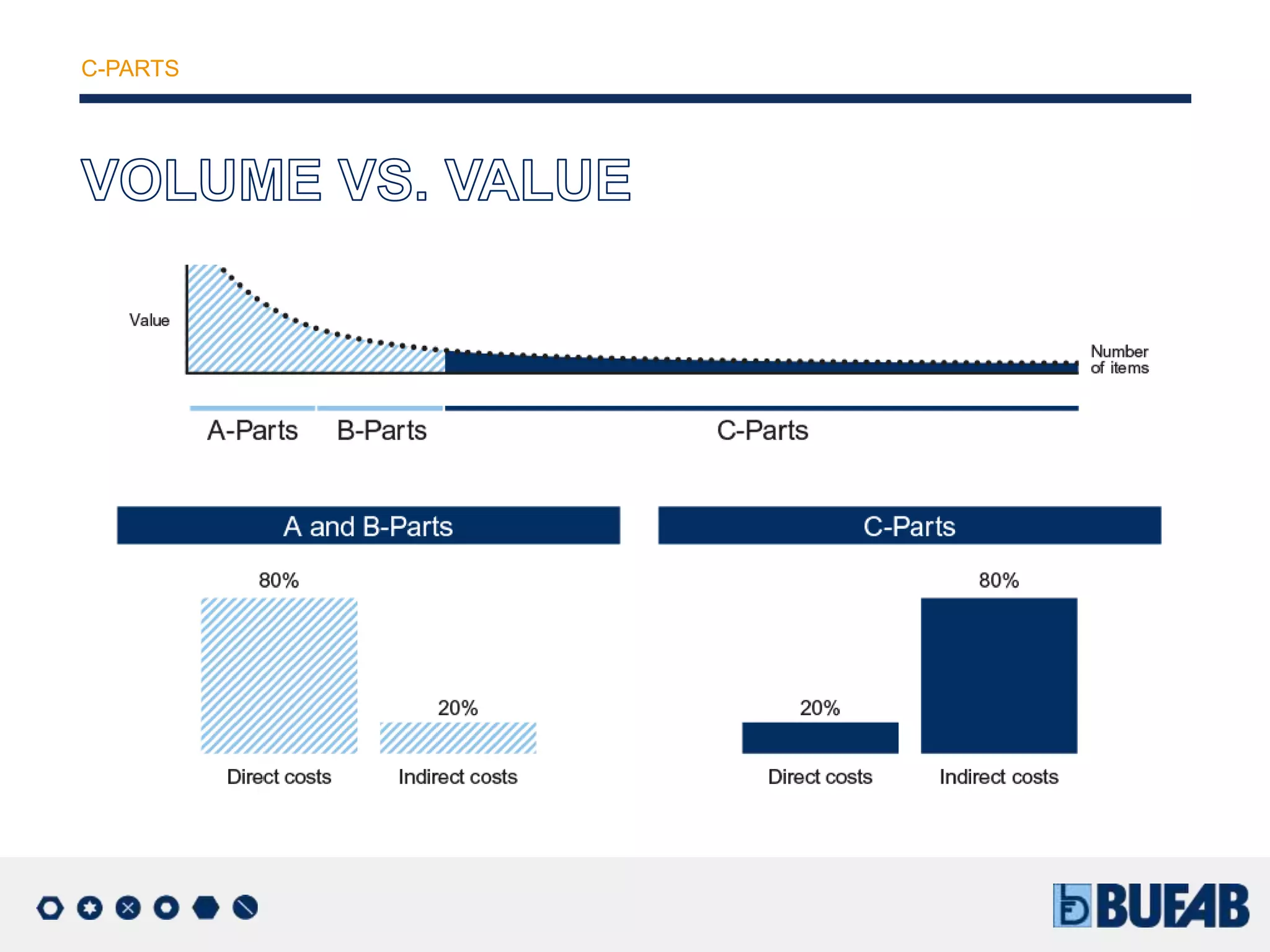 C-PARTS

VOLUME VS. VALUE

Value

Number of items

A-Parts B-Parts C-Parts

A and B-Parts

80%

20%

Direct costs Indirect costs

C-Parts

20%

80%

Direct costs Indirect costs

BUFAB